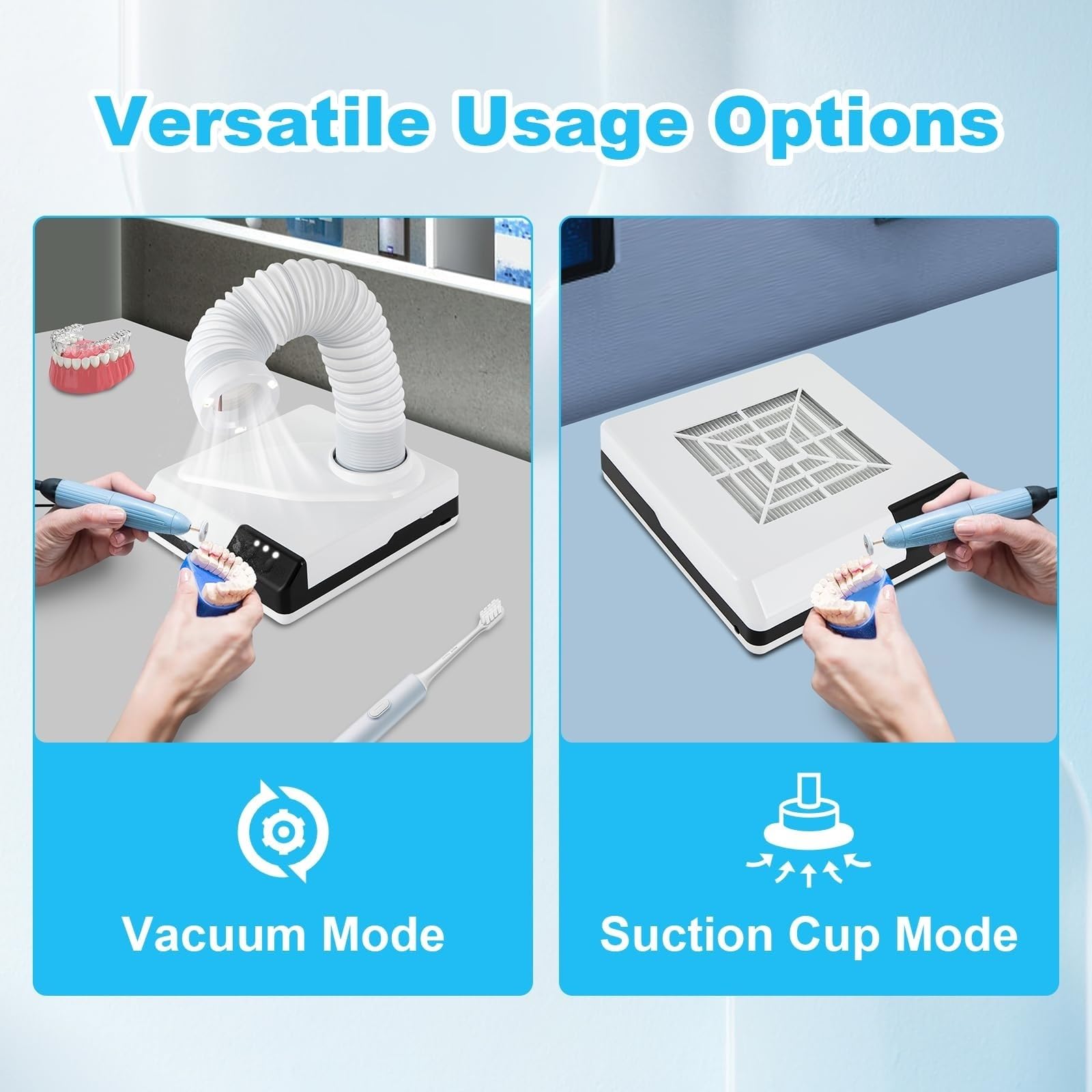 Versatile Usage Options

Vacuum Mode

Suction Cup Mode